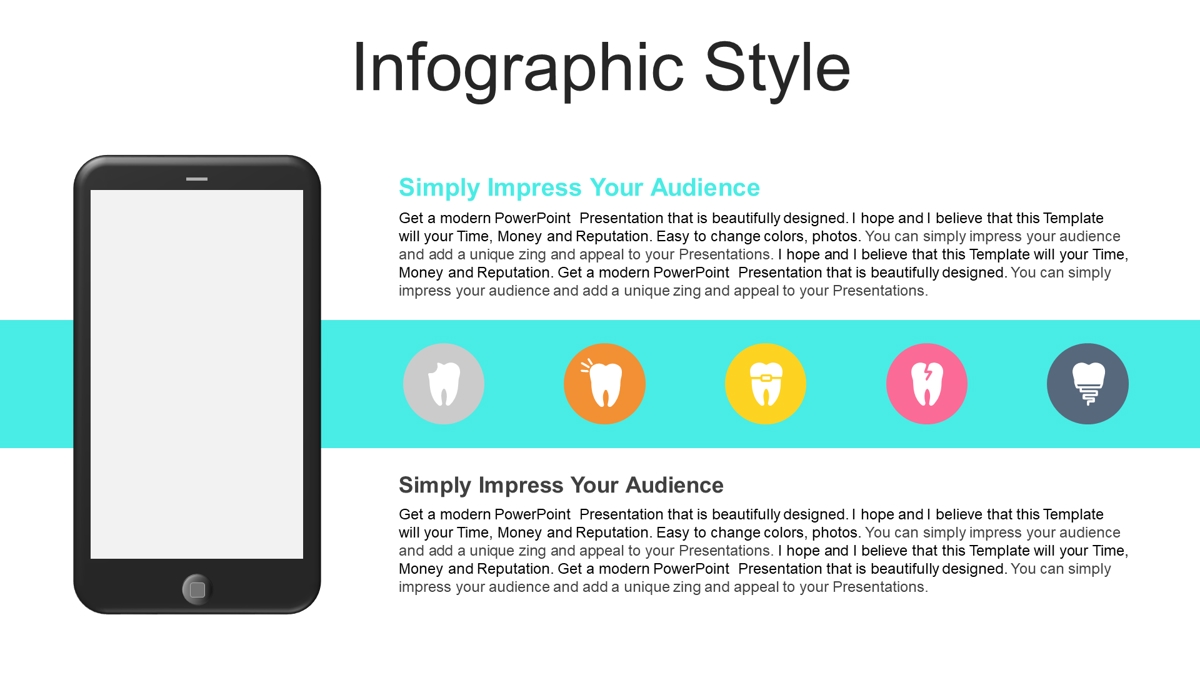 Infographic Style

Simply Impress Your Audience

Get a modern PowerPoint Presentation that is beautifully designed. I hope and I believe that this Template will your Time, Money and Reputation. Easy to change colors, photos. You can simply impress your audience and add a unique zing and appeal to your Presentations. I hope and I believe that this Template will your Time, Money and Reputation. Get a modern PowerPoint Presentation that is beautifully designed. You can simply impress your audience and add a unique zing and appeal to your Presentations.

Simply Impress Your Audience

Get a modern PowerPoint Presentation that is beautifully designed. I hope and I believe that this Template will your Time, Money and Reputation. Easy to change colors, photos. You can simply impress your audience and add a unique zing and appeal to your Presentations. I hope and I believe that this Template will your Time, Money and Reputation. Get a modern PowerPoint Presentation that is beautifully designed. You can simply impress your audience and add a unique zing and appeal to your Presentations.